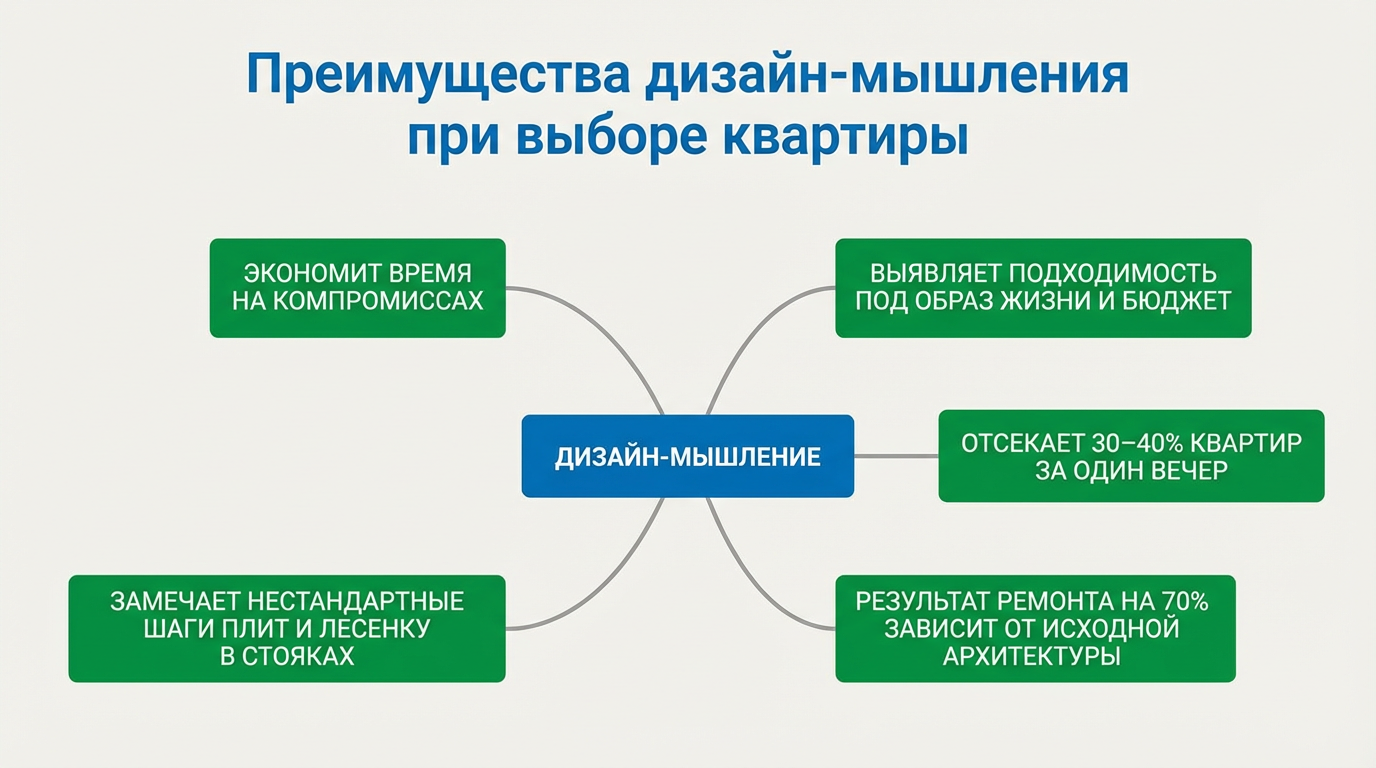 Преимущества дизайн-мышления при выборе квартиры

ЭКОНОМИТ ВРЕМЯ НА КОМПРОМИССАХ

ВЫЯВЛЯЕТ ПОДХОДИМОСТЬ ПОД ОБРАЗ ЖИЗНИ И БЮДЖЕТ

ДИЗАЙН-МЫШЛЕНИЕ

ОТСЕКАЕТ 30–40% КВАРТИР ЗА ОДИН ВЕЧЕР

ЗАМЕЧАЕТ НЕСТАНДАРТНЫЕ ШАГИ ПЛИТ И ЛЕСЕНКУ В СТОЯКАХ

РЕЗУЛЬТАТ РЕМОНТА НА 70% ЗАВИСИТ ОТ ИСХОДНОЙ АРХИТЕКТУРЫ